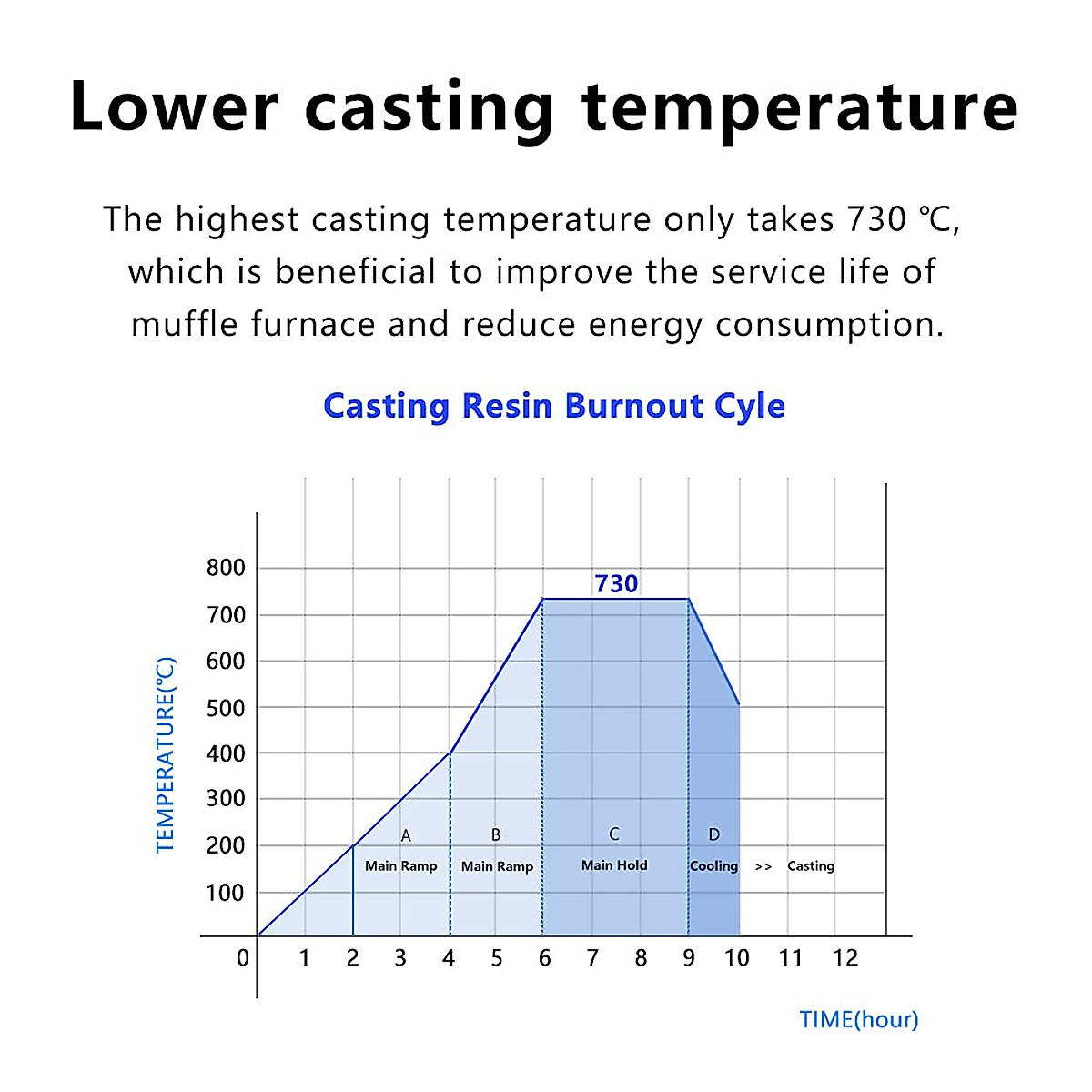 Lower casting temperature

The highest casting temperature only takes 730 ℃, which is beneficial to improve the service life of muffle furnace and reduce energy consumption.

Casting Resin Burnout Cyle

TEMPERATURE(℃)

800
700
600
500
400
300
200
100
0

730

A
Main Ramp

B
Main Ramp

C
Main Hold

D
Cooling

>> Casting

1 2 3 4 5 6 7 8 9 10 11 12

TIME(hour)